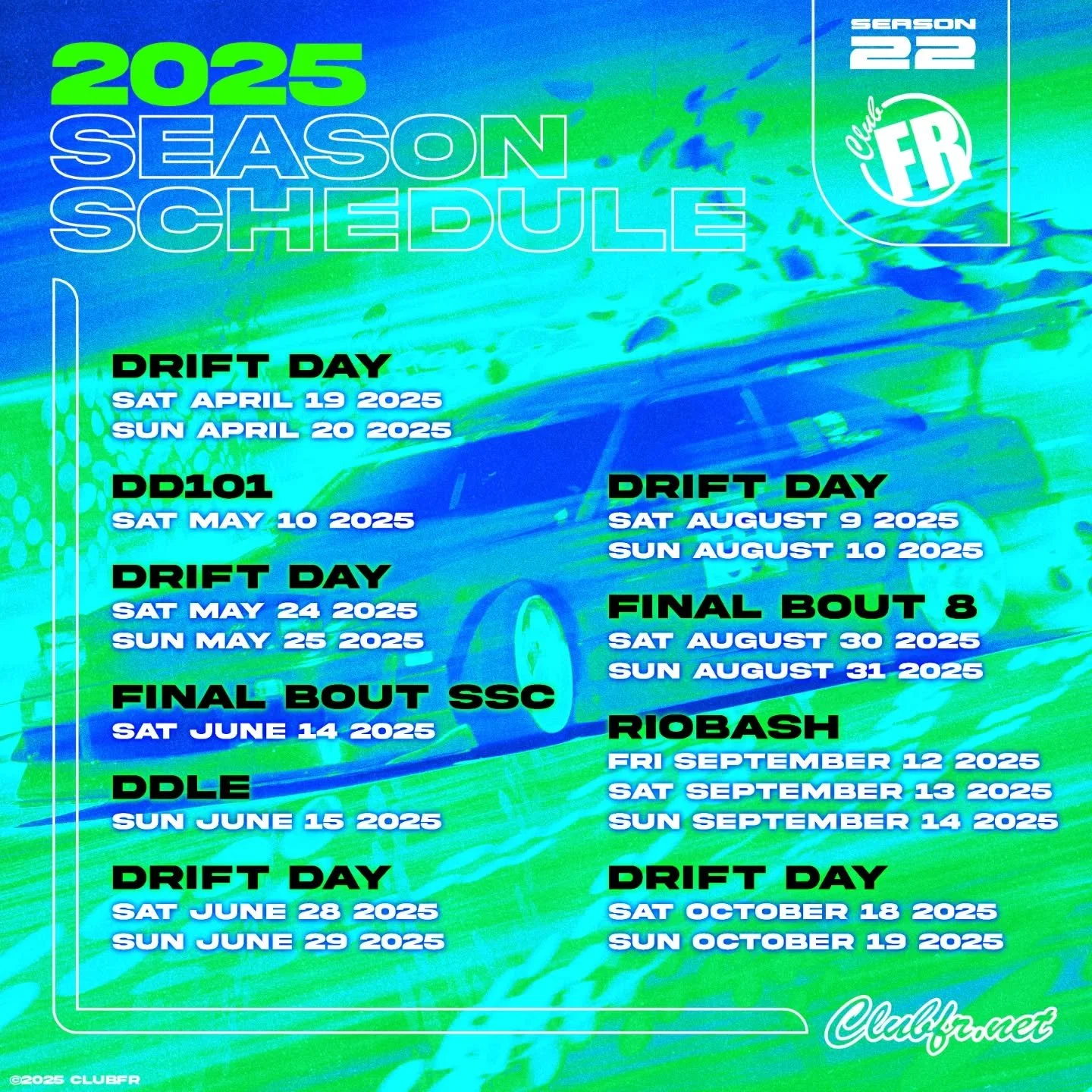 2025
SEASON
SCHEDULE

SEASON
22

Club FR

DRIFT DAY
SAT APRIL 19 2025
SUN APRIL 20 2025

DD101
SAT MAY 10 2025

DRIFT DAY
SAT MAY 24 2025
SUN MAY 25 2025

FINAL BOUT SSC
SAT JUNE 14 2025

DDLE
SUN JUNE 15 2025

DRIFT DAY
SAT JUNE 28 2025
SUN JUNE 29 2025

DRIFT DAY
SAT AUGUST 9 2025
SUN AUGUST 10 2025

FINAL BOUT 8
SAT AUGUST 30 2025
SUN AUGUST 31 2025

RIOBASH
FRI SEPTEMBER 12 2025
SAT SEPTEMBER 13 2025
SUN SEPTEMBER 14 2025

DRIFT DAY
SAT OCTOBER 18 2025
SUN OCTOBER 19 2025

Clubfr.net

©2025 CLUBFR